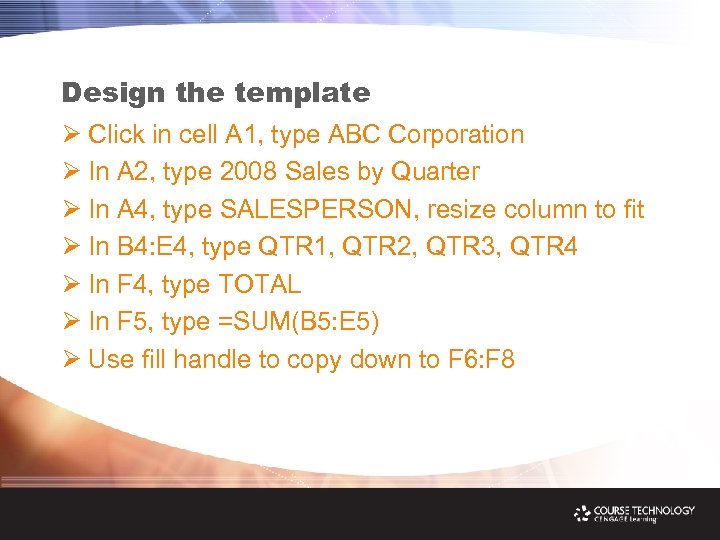 Design the template

➢ Click in cell A1, type ABC Corporation
➢ In A2, type 2008 Sales by Quarter
➢ In A4, type SALESPERSON, resize column to fit
➢ In B4:E4, type QTR1, QTR2, QTR3, QTR4
➢ In F4, type TOTAL
➢ In F5, type =SUM(B5:E5)
➢ Use fill handle to copy down to F6:F8

COURSE TECHNOLOGY
CENGAGE Learning